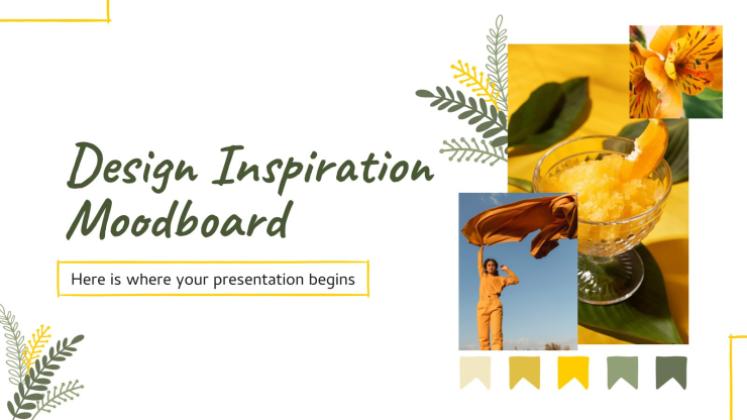 Design Inspiration Moodboard

Here is where your presentation begins